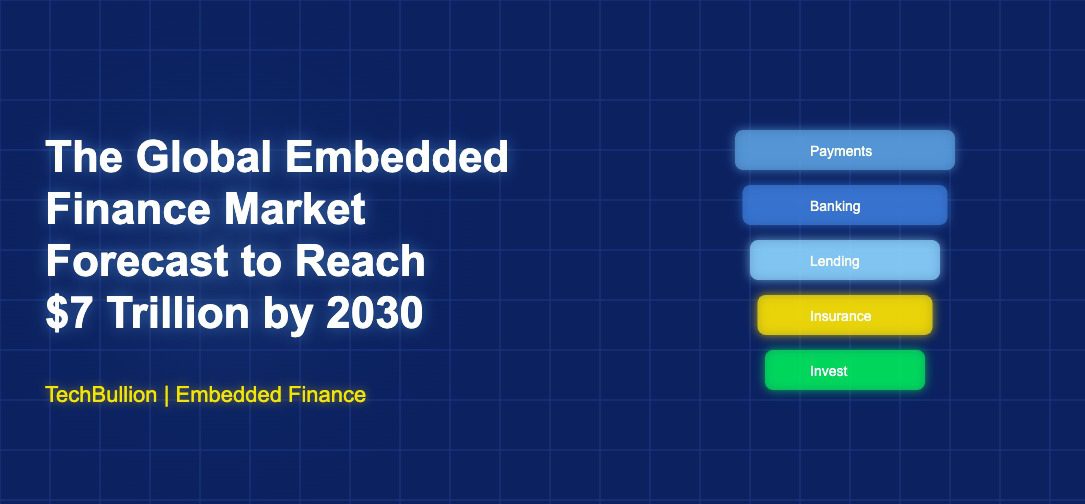 The Global Embedded Finance Market Forecast to Reach $7 Trillion by 2030

TechBullion | Embedded Finance

Payments

Banking

Lending

Insurance

Invest